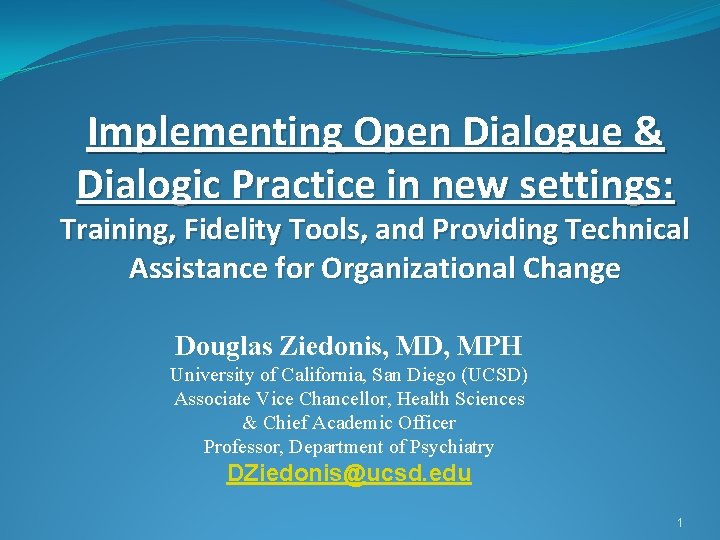 Implementing Open Dialogue & Dialogic Practice in new settings:
Training, Fidelity Tools, and Providing Technical Assistance for Organizational Change

Douglas Ziedonis, MD, MPH
University of California, San Diego (UCSD)
Associate Vice Chancellor, Health Sciences
& Chief Academic Officer
Professor, Department of Psychiatry
DZiedonis@ucsd.edu

1